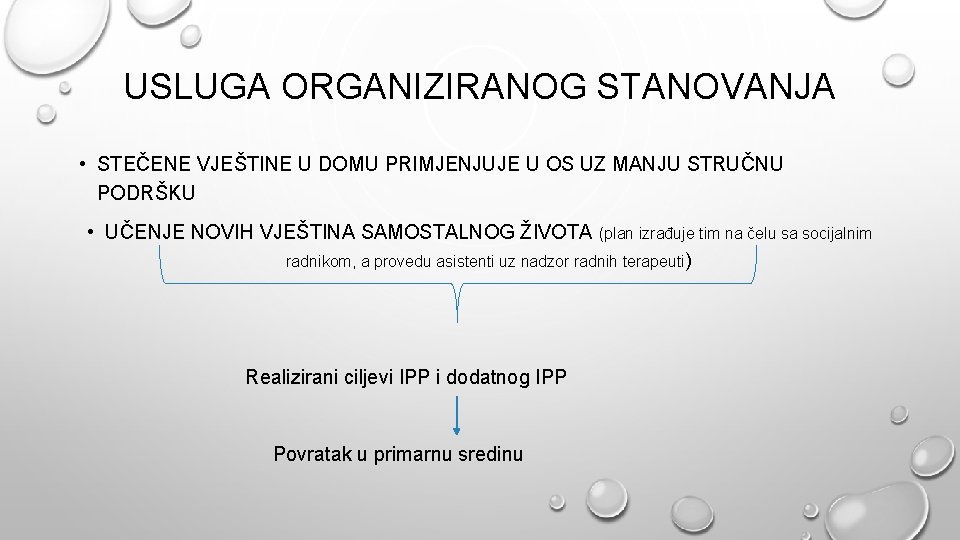 USLUGA ORGANIZIRANOG STANOVANJA

• STEČENE VJEŠTINE U DOMU PRIMJENJUJE U OS UZ MANJU STRUČNU PODRŠKU

• UČENJE NOVIH VJEŠTINA SAMOSTALNOG ŽIVOTA (plan izrađuje tim na čelu sa socijalnim radnikom, a provedu asistenti uz nadzor radnih terapeuti)

Realizirani ciljevi IPP i dodatnog IPP

Povratak u primarnu sredinu